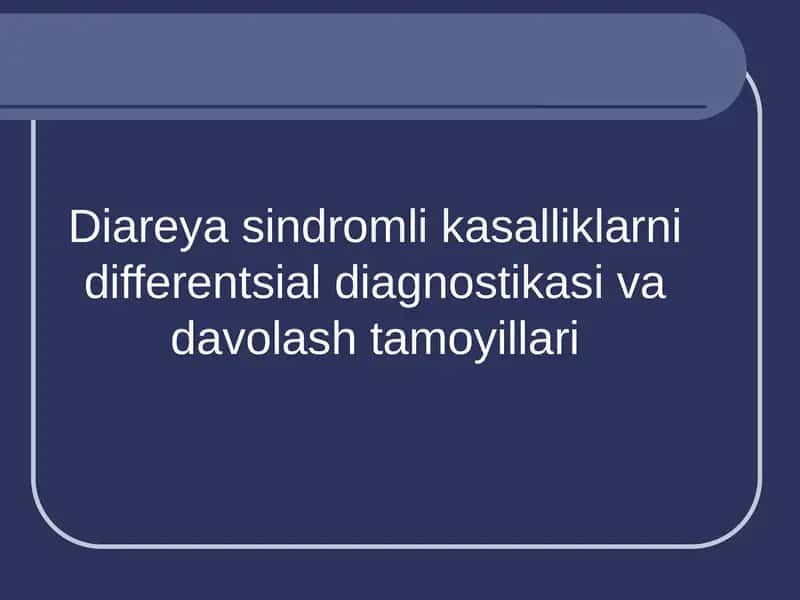 Diareya sindromli kasalliklarni differentsial diagnostikasi va davolash tamoyillari